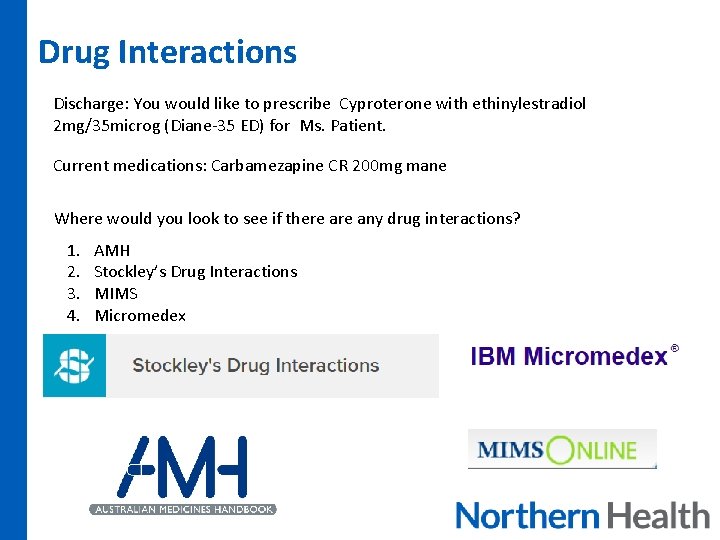 Drug Interactions

Discharge: You would like to prescribe Cyproterone with ethinylestradiol 2mg/35microg (Diane-35 ED) for Ms. Patient.

Current medications: Carbamezapine CR 200mg mane

Where would you look to see if there are any drug interactions?

1. AMH
2. Stockley's Drug Interactions
3. MIMS
4. Micromedex

Stockley's Drug Interactions

IBM Micromedex®

AMH
AUSTRALIAN MEDICINES HANDBOOK

MIMS ONLINE

Northern Health